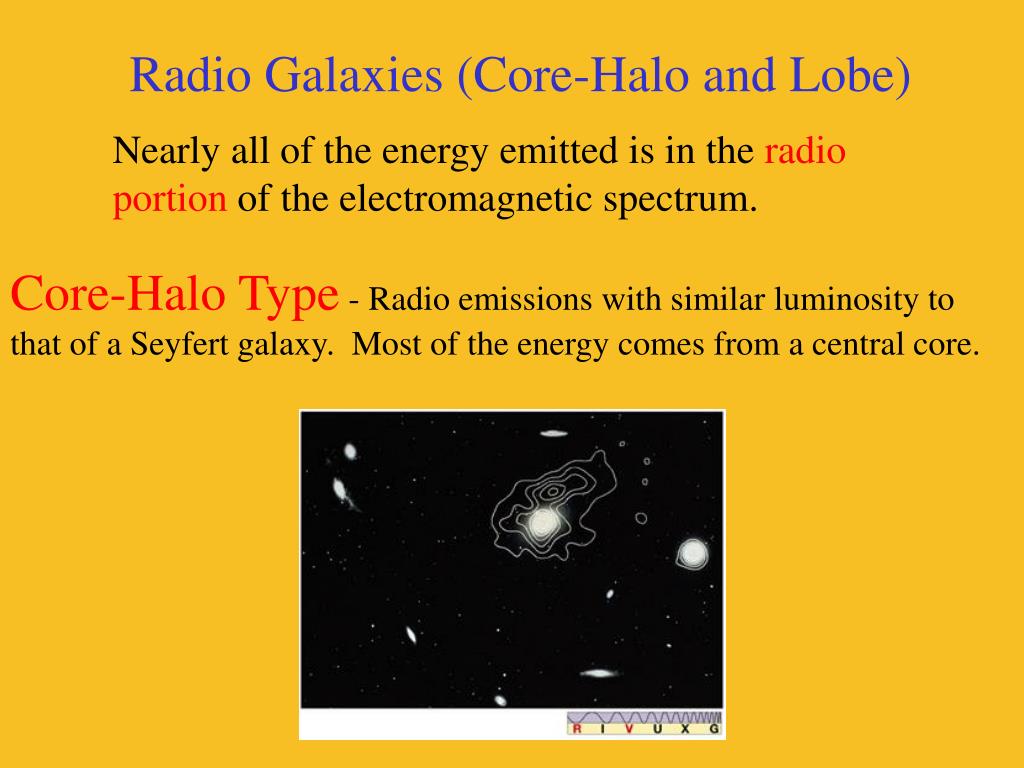 Radio Galaxies (Core-Halo and Lobe)

Nearly all of the energy emitted is in the radio portion of the electromagnetic spectrum.

Core-Halo Type - Radio emissions with similar luminosity to that of a Seyfert galaxy. Most of the energy comes from a central core.

R I V U X G